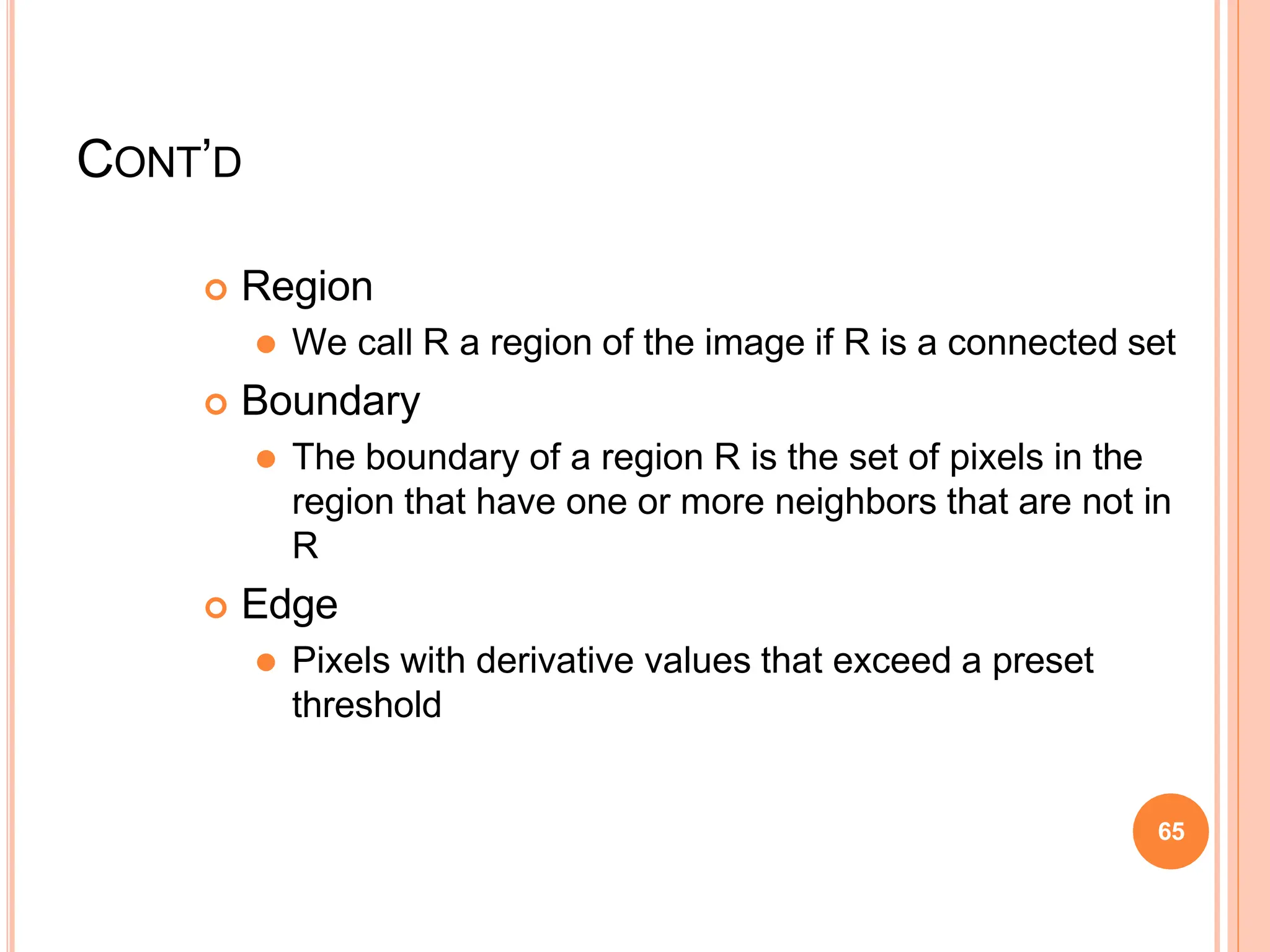 CONT'D

Region

We call R a region of the image if R is a connected set

Boundary

The boundary of a region R is the set of pixels in the region that have one or more neighbors that are not in R

Edge

Pixels with derivative values that exceed a preset threshold

65